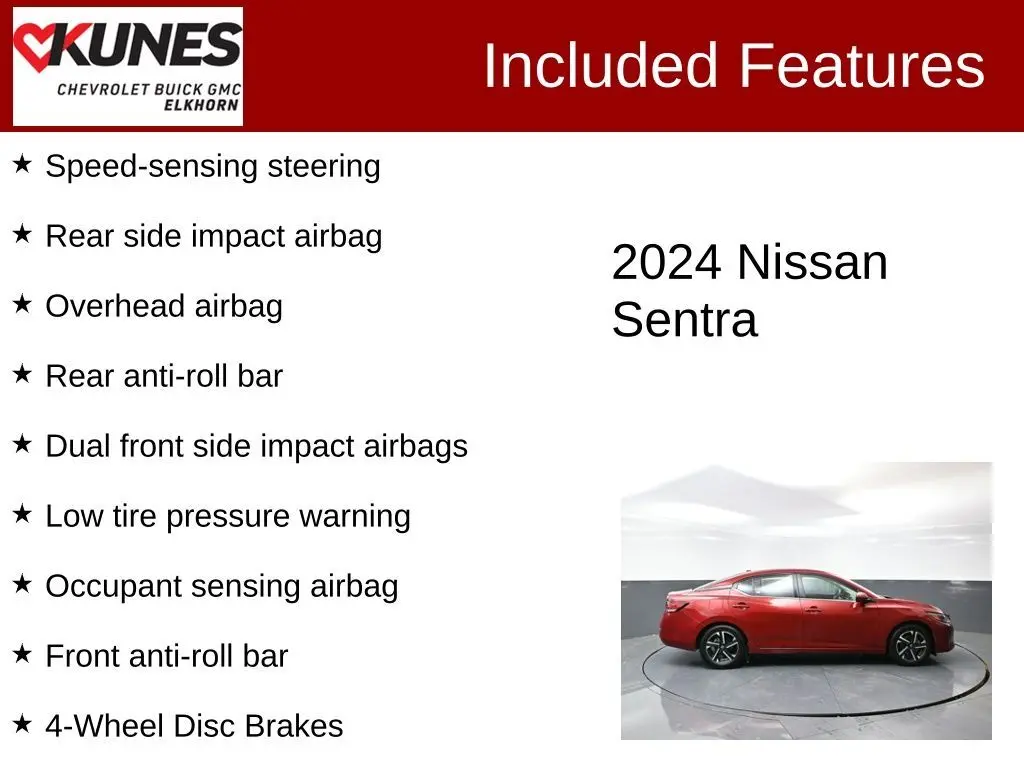 KUNES
CHEVROLET BUICK GMC
ELKHORN

Included Features

★ Speed-sensing steering

★ Rear side impact airbag

★ Overhead airbag

★ Rear anti-roll bar

★ Dual front side impact airbags

★ Low tire pressure warning

★ Occupant sensing airbag

★ Front anti-roll bar

★ 4-Wheel Disc Brakes

2024 Nissan Sentra